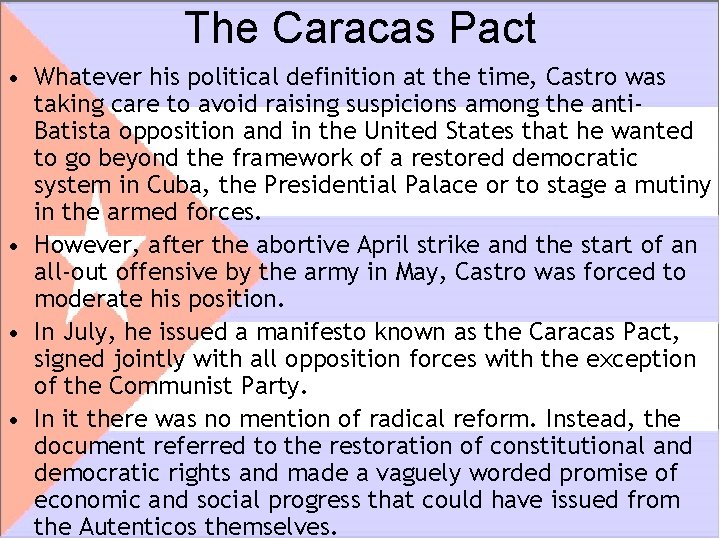 The Caracas Pact

• Whatever his political definition at the time, Castro was taking care to avoid raising suspicions among the anti-Batista opposition and in the United States that he wanted to go beyond the framework of a restored democratic system in Cuba, the Presidential Palace or to stage a mutiny in the armed forces.

• However, after the abortive April strike and the start of an all-out offensive by the army in May, Castro was forced to moderate his position.

• In July, he issued a manifesto known as the Caracas Pact, signed jointly with all opposition forces with the exception of the Communist Party.

• In it there was no mention of radical reform. Instead, the document referred to the restoration of constitutional and democratic rights and made a vaguely worded promise of economic and social progress that could have issued from the Autenticos themselves.